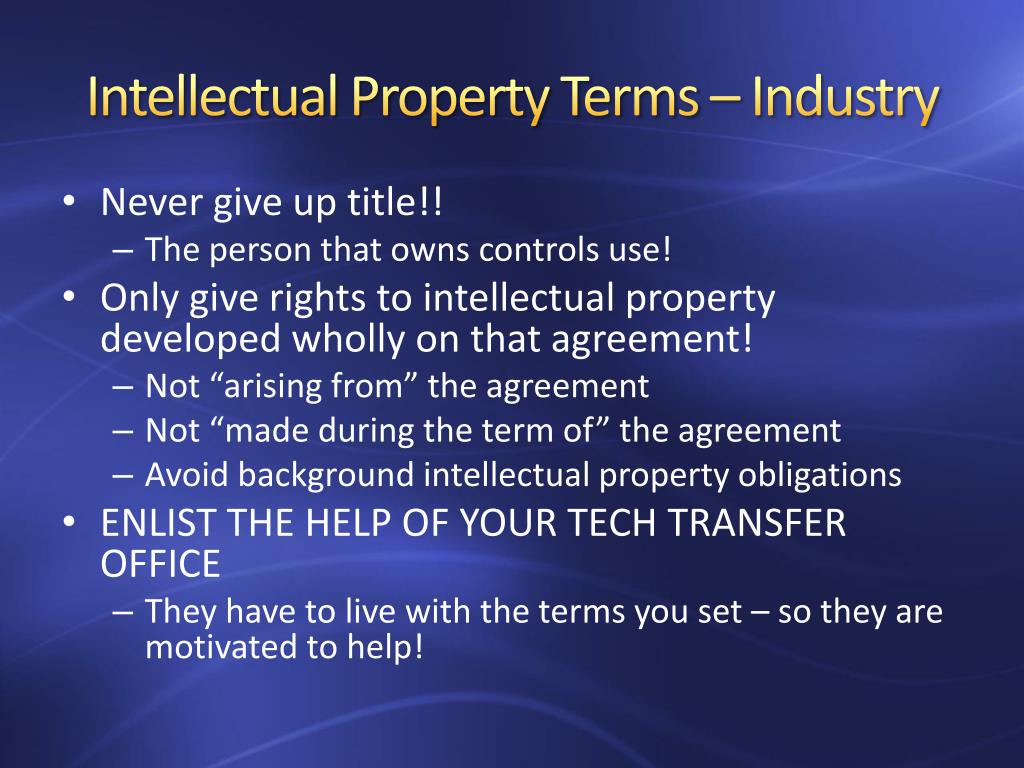 Intellectual Property Terms – Industry

• Never give up title!!
– The person that owns controls use!
• Only give rights to intellectual property developed wholly on that agreement!
– Not “arising from” the agreement
– Not “made during the term of” the agreement
– Avoid background intellectual property obligations
• ENLIST THE HELP OF YOUR TECH TRANSFER OFFICE
– They have to live with the terms you set – so they are motivated to help!